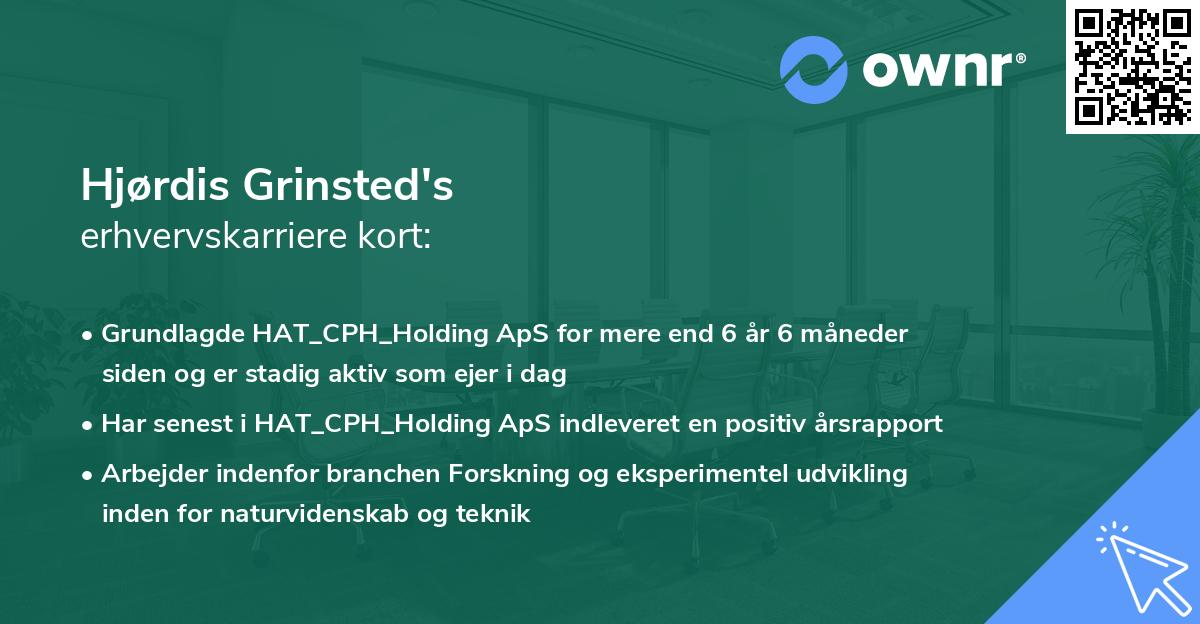 ownr®

Hjørdis Grinsted's
erhvervskarriere kort:

• Grundlagde HAT_CPH_Holding ApS for mere end 6 år 6 måneder siden og er stadig aktiv som ejer i dag

• Har senest i HAT_CPH_Holding ApS indleveret en positiv årsrapport

• Arbejder indenfor branchen Forskning og eksperimentel udvikling inden for naturvidenskab og teknik